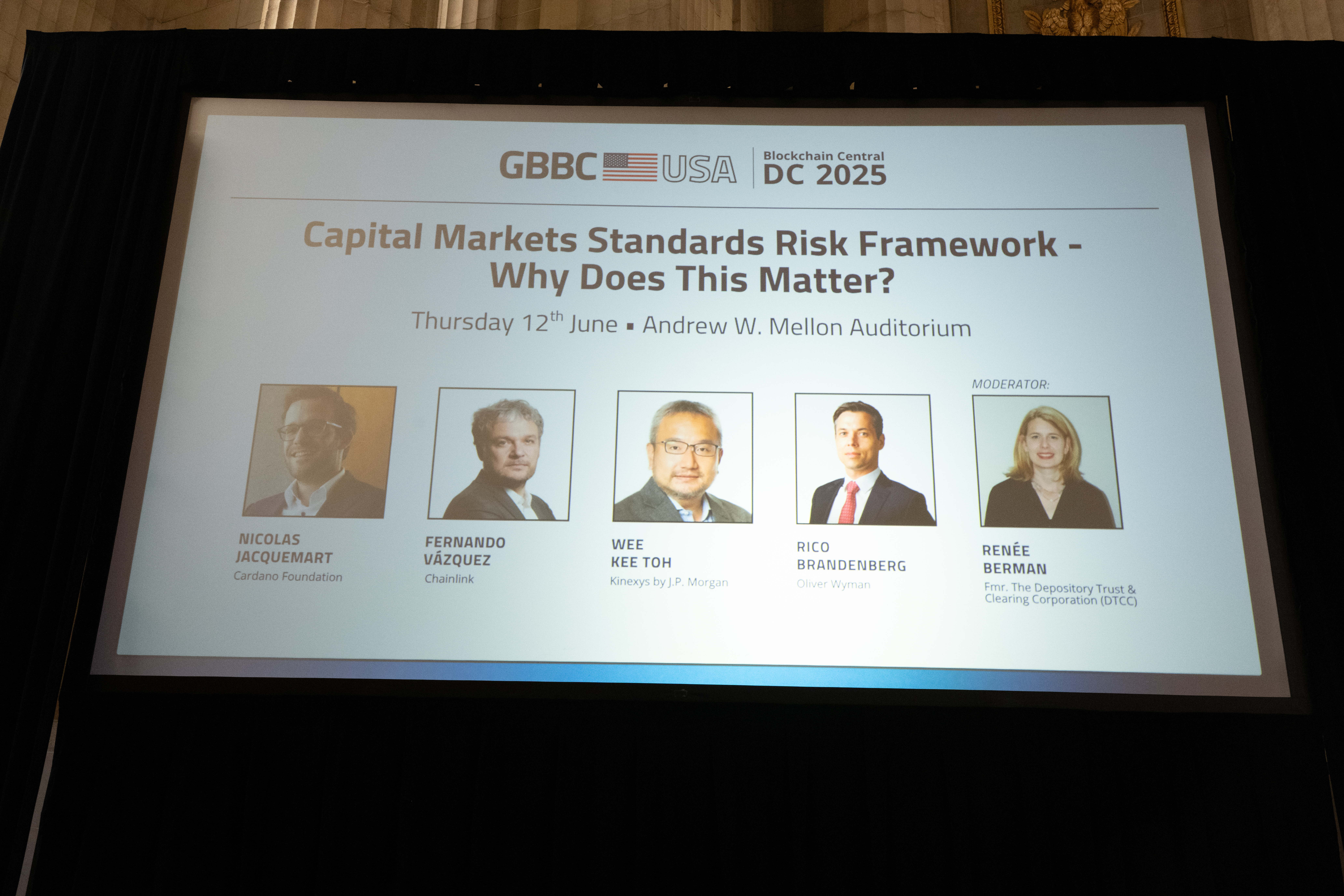 GBBC USA | Blockchain Central DC 2025

Capital Markets Standards Risk Framework - Why Does This Matter?

Thursday 12$^{th}$ June ▪ Andrew W. Mellon Auditorium

NICOLAS JACQUEMART
Cardano Foundation

FERNANDO VÁZQUEZ
Chainlink

WEE KEE TOH
Kinexys by J.P. Morgan

RICO BRANDENBERG
Oliver Wyman

MODERATOR:
RENÉE BERMAN
Fmr. The Depository Trust & Clearing Corporation (DTCC)